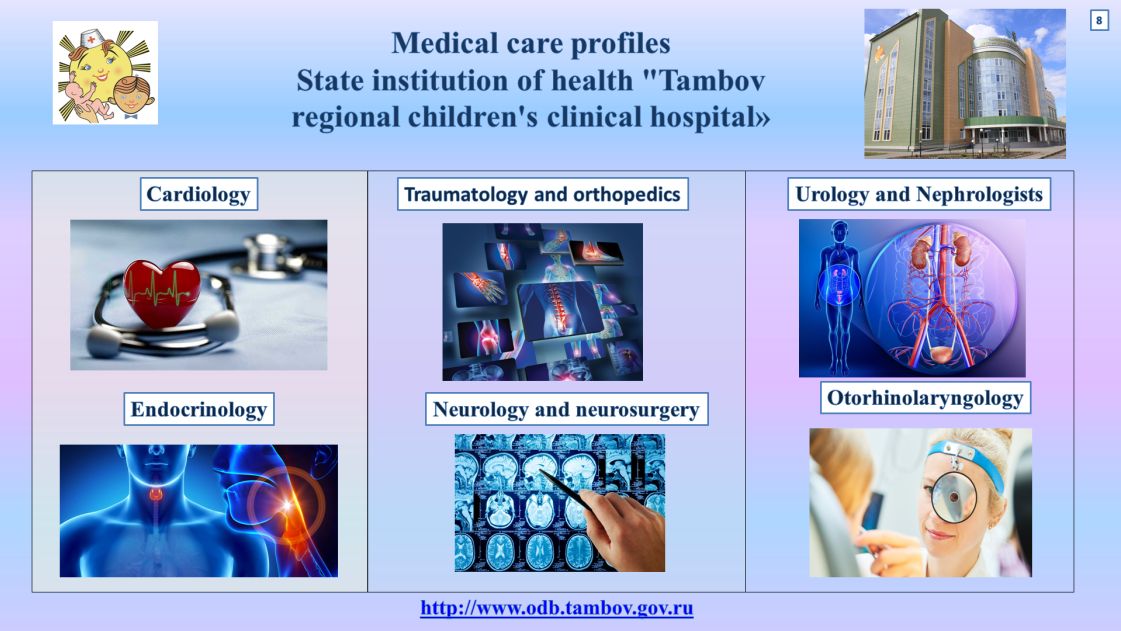 8

Medical care profiles
State institution of health "Tambov regional children's clinical hospital»

Cardiology

Endocrinology

Traumatology and orthopedics

Neurology and neurosurgery

Urology and Nephrologists

Otorhinolaryngology

http://www.odb.tambov.gov.ru